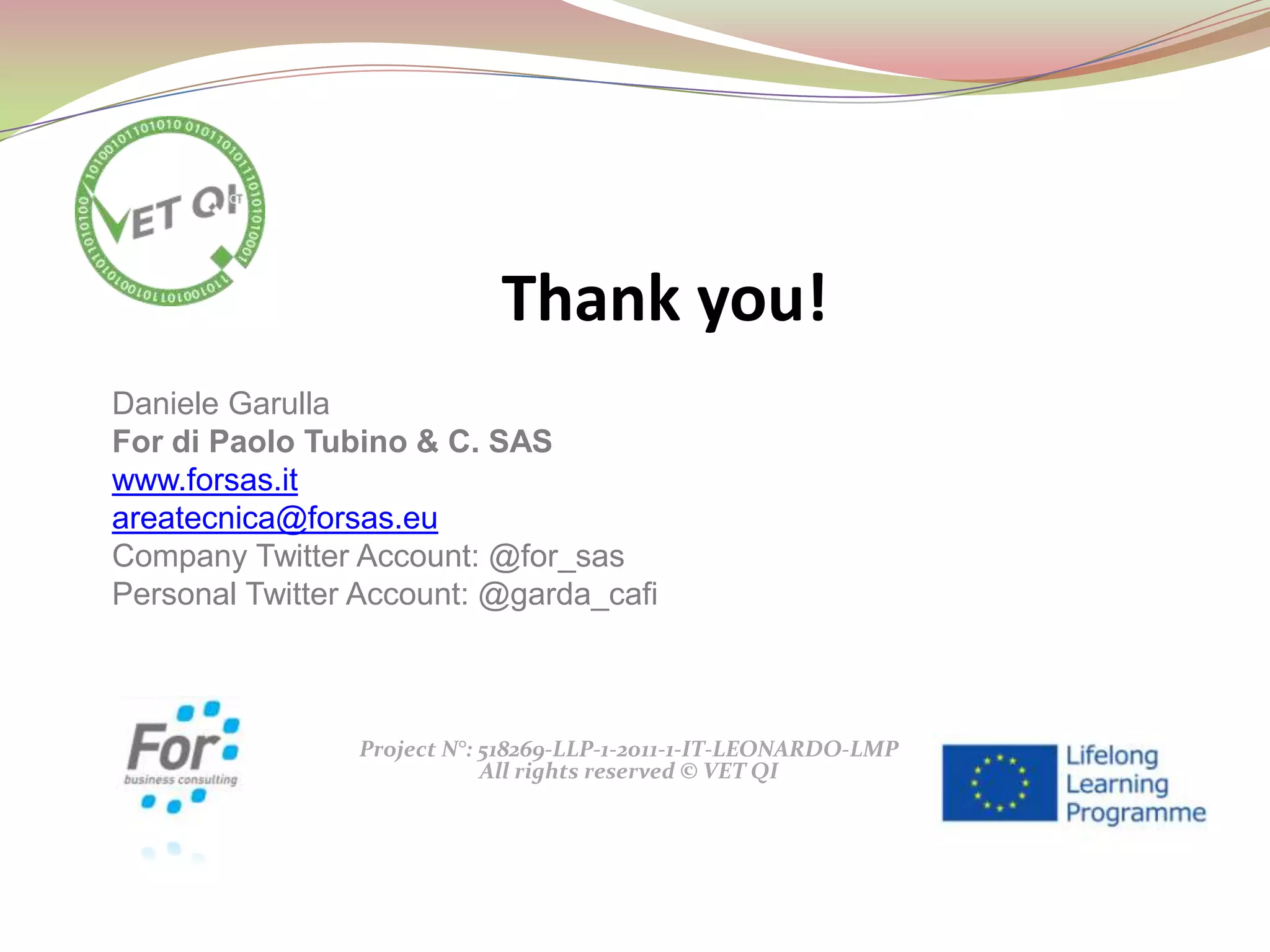 VET QI

Thank you!

Daniele Garulla
For di Paolo Tubino & C. SAS
www.forsas.it
areatecnica@forsas.eu
Company Twitter Account: @for_sas
Personal Twitter Account: @garda_cafi

For business consulting

Project N°: 518269-LLP-1-2011-1-IT-LEONARDO-LMP
All rights reserved © VET QI

Lifelong Learning Programme